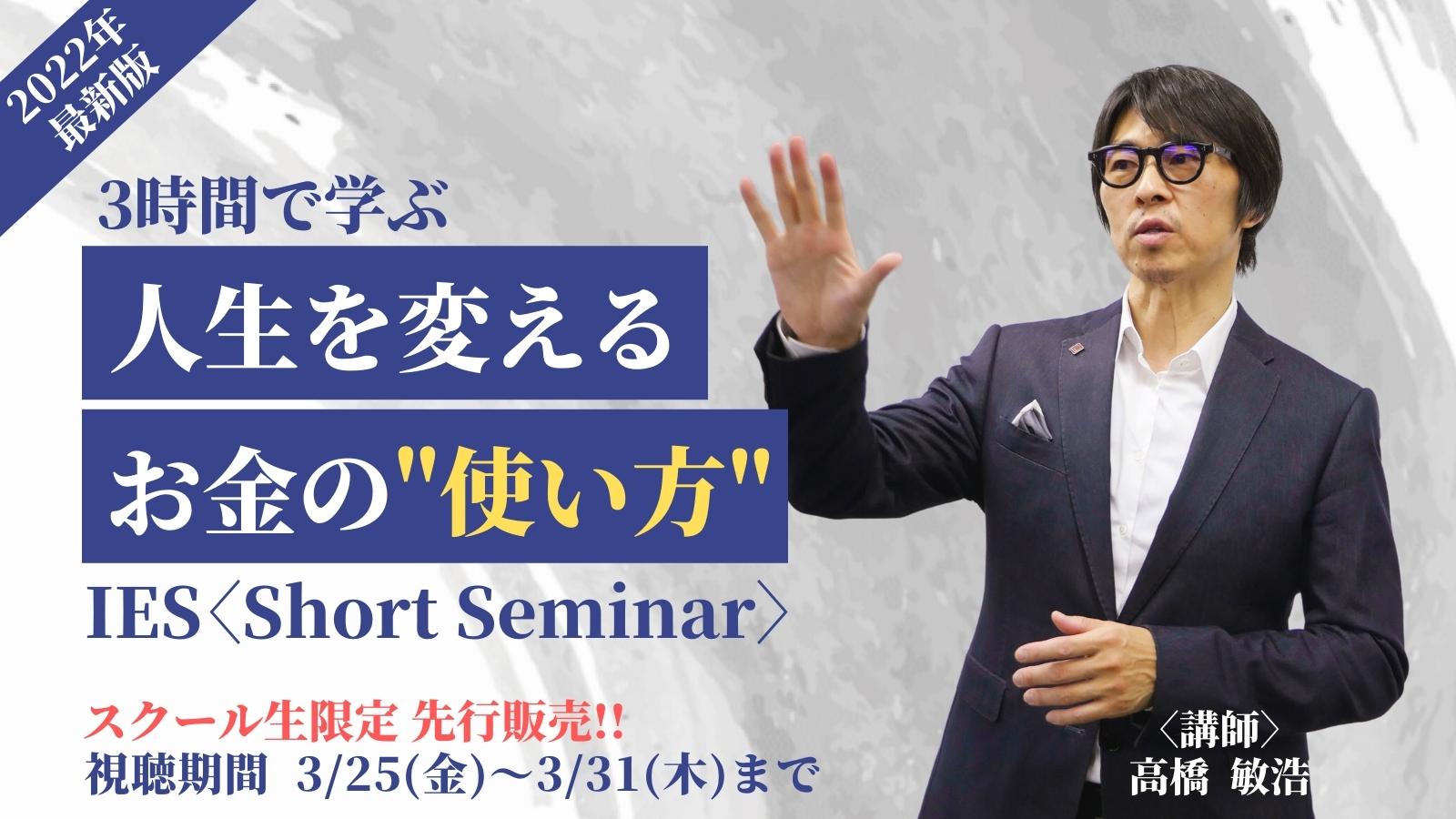 2022年
最新版

3時間で学ぶ

人生を変える

お金の"使い方"

IES〈Short Seminar〉

スクール生限定 先行販売!!
視聴期間 3/25(金)〜3/31(木)まで

〈講師〉
高橋 敏浩